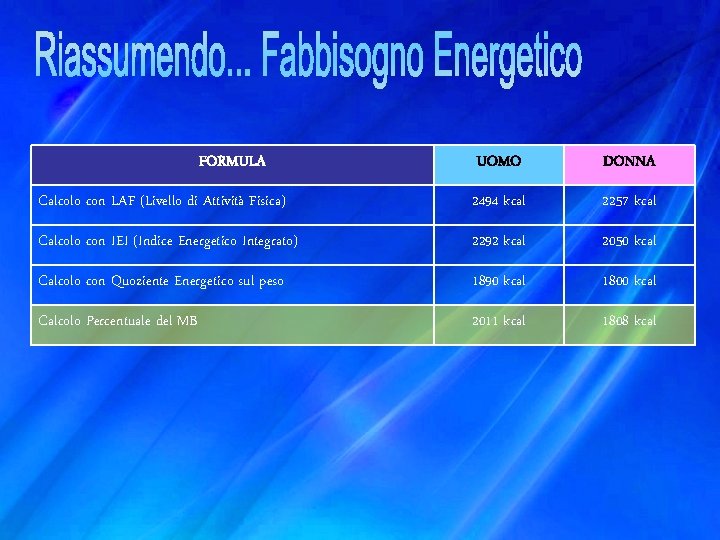 Riassumendo... Fabbisogno Energetico

| FORMULA | UOMO | DONNA |
|---|---|---|
| Calcolo con LAF (Livello di Attività Fisica) | 2494 kcal | 2257 kcal |
| Calcolo con IEI (Indice Energetico Integrato) | 2292 kcal | 2050 kcal |
| Calcolo con Quoziente Energetico sul peso | 1890 kcal | 1800 kcal |
| Calcolo Percentuale del MB | 2011 kcal | 1808 kcal |